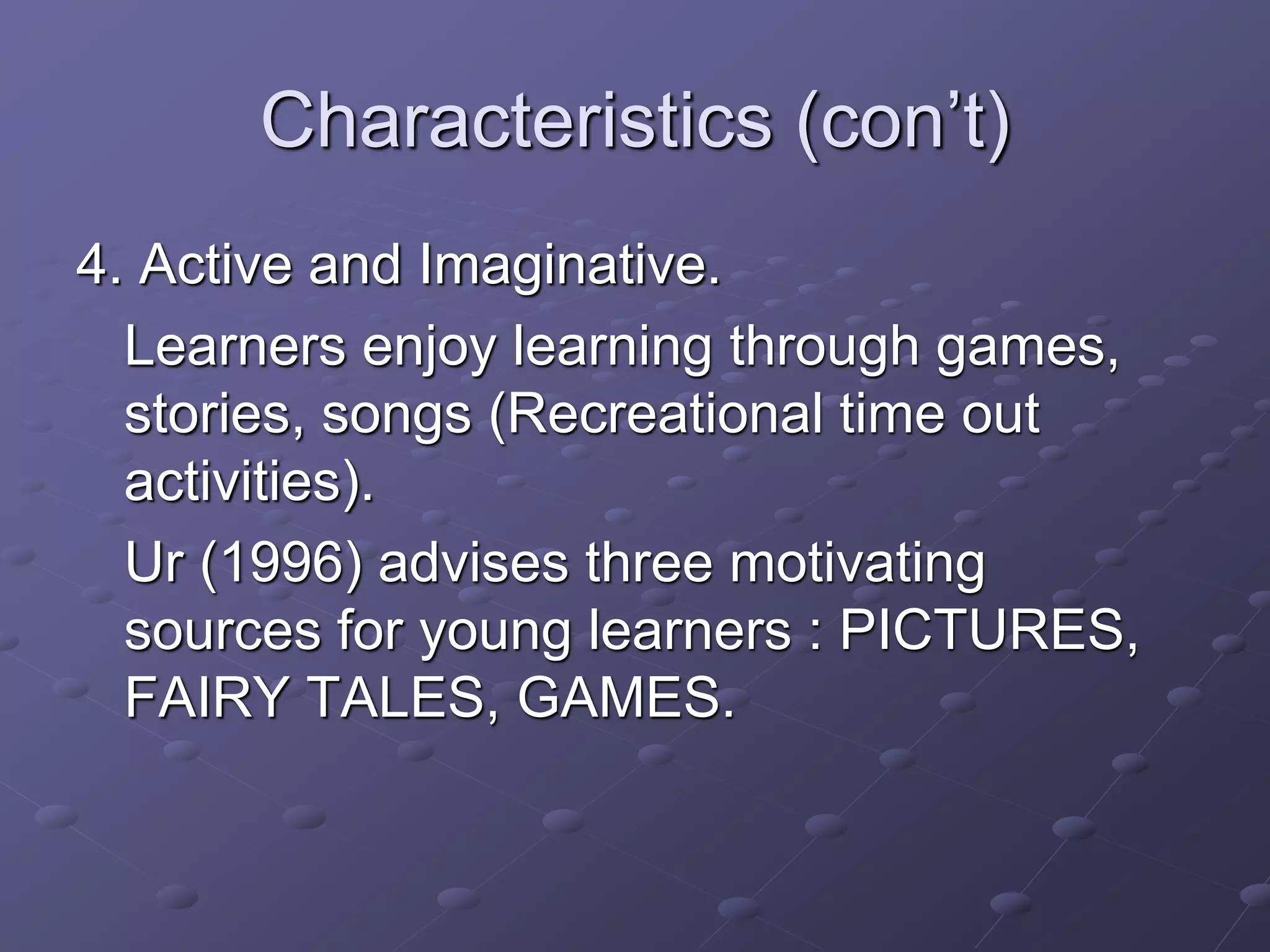 Characteristics (con’t)

4. Active and Imaginative.

Learners enjoy learning through games, stories, songs (Recreational time out activities).

Ur (1996) advises three motivating sources for young learners : PICTURES, FAIRY TALES, GAMES.